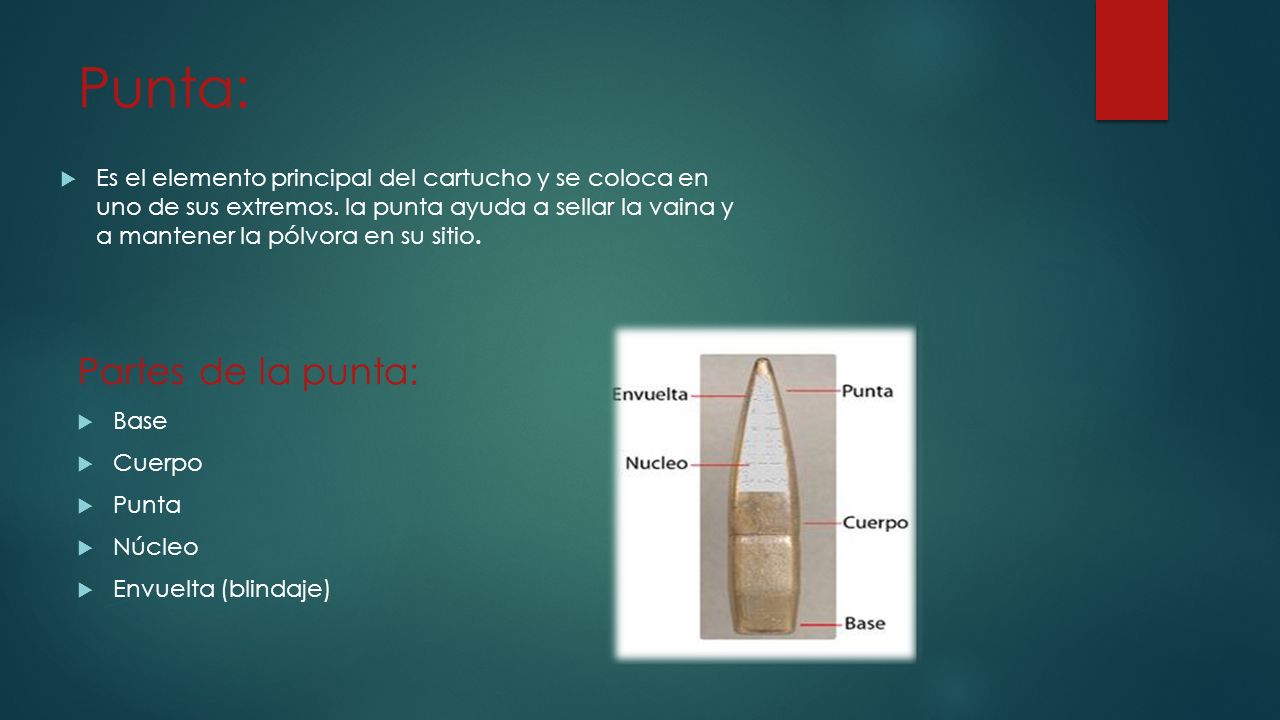 Punta:

Es el elemento principal del cartucho y se coloca en uno de sus extremos. la punta ayuda a sellar la vaina y a mantener la pólvora en su sitio.

Partes de la punta:

Base

Cuerpo

Punta

Núcleo

Envuelta (blindaje)

Envuelta
Nucleo
Punta
Cuerpo
Base